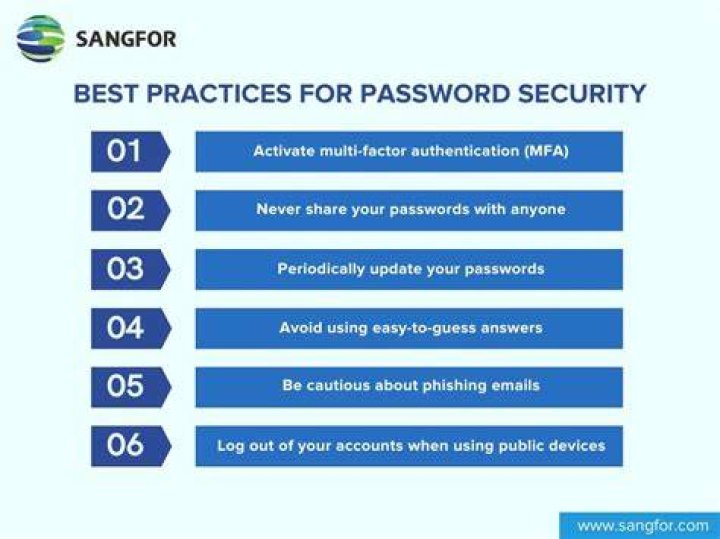 SANGFOR

BEST PRACTICES FOR PASSWORD SECURITY

01 Activate multi-factor authentication (MFA)

02 Never share your passwords with anyone

03 Periodically update your passwords

04 Avoid using easy-to-guess answers

05 Be cautious about phishing emails

06 Log out of your accounts when using public devices

www.sangfor.com